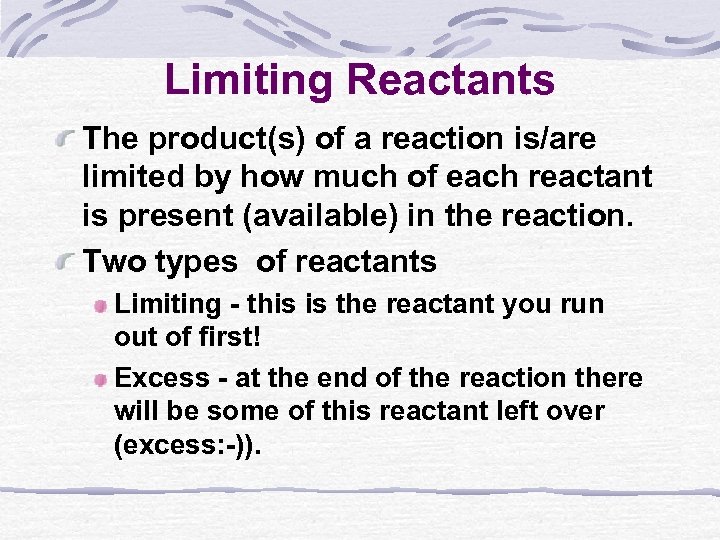 Limiting Reactants

The product(s) of a reaction is/are limited by how much of each reactant is present (available) in the reaction.

Two types  of reactants

Limiting - this is the reactant you run out of first!

Excess - at the end of the reaction there will be some of this reactant left over (excess:-)).